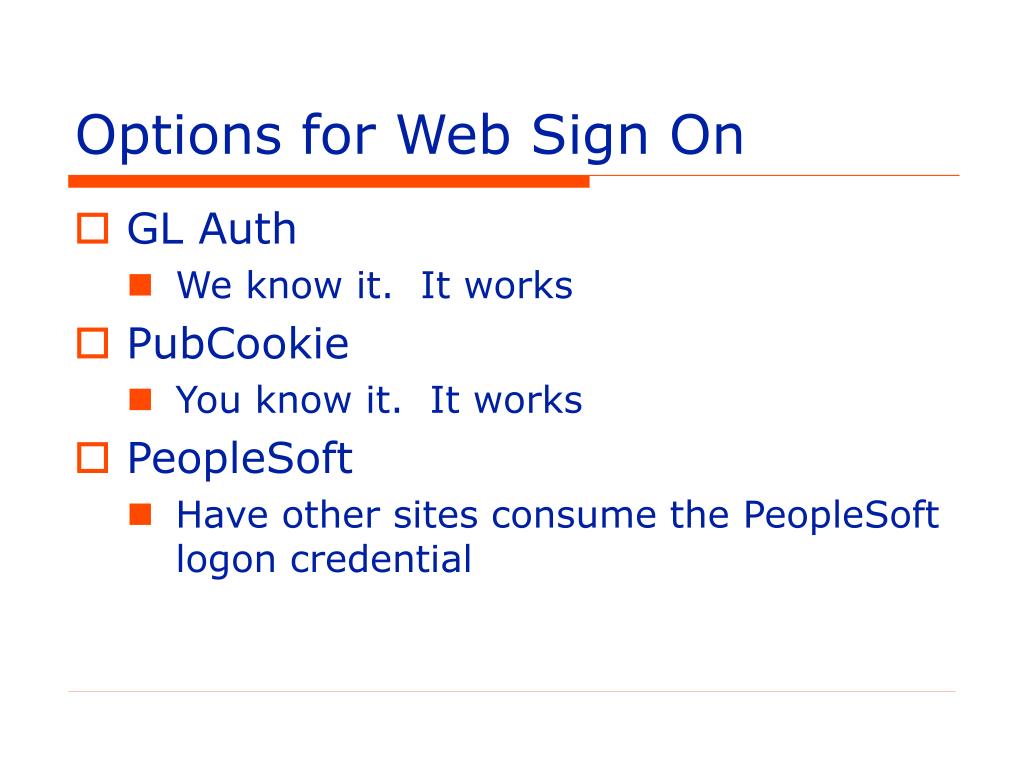 Options for Web Sign On

GL Auth
We know it.  It works

PubCookie
You know it.  It works

PeopleSoft
Have other sites consume the PeopleSoft logon credential